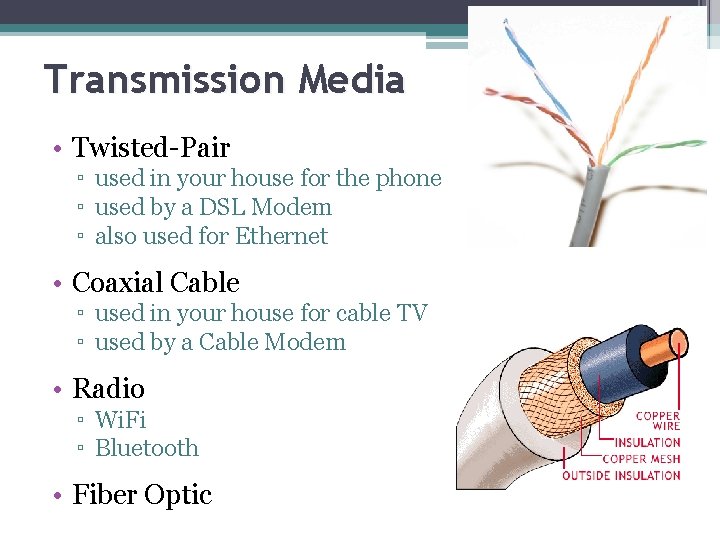 Transmission Media

• Twisted-Pair
 ▫ used in your house for the phone
 ▫ used by a DSL Modem
 ▫ also used for Ethernet

• Coaxial Cable
 ▫ used in your house for cable TV
 ▫ used by a Cable Modem

• Radio
 ▫ WiFi
 ▫ Bluetooth

• Fiber Optic

COPPER WIRE
INSULATION
COPPER MESH
OUTSIDE INSULATION